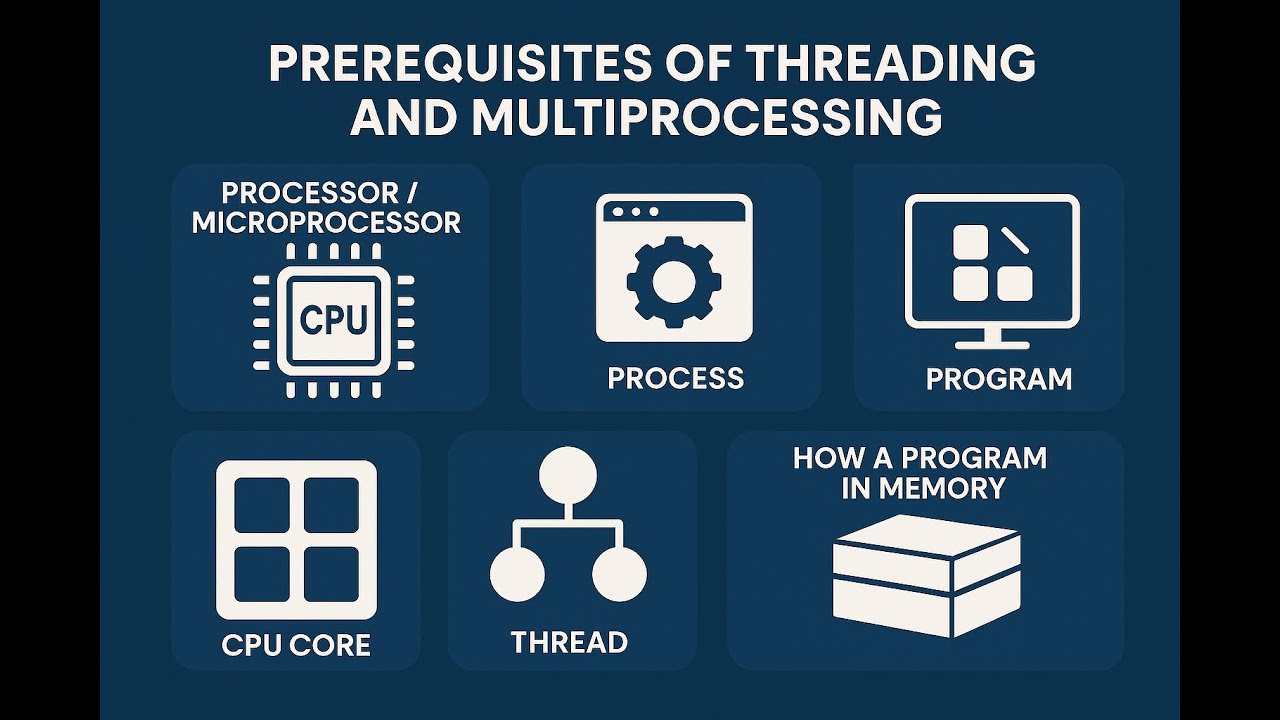 PREREQUISITES OF THREADING AND MULTIPROCESSING

PROCESSOR / MICROPROCESSOR

CPU

PROCESS

PROGRAM

CPU CORE

THREAD

HOW A PROGRAM IN MEMORY